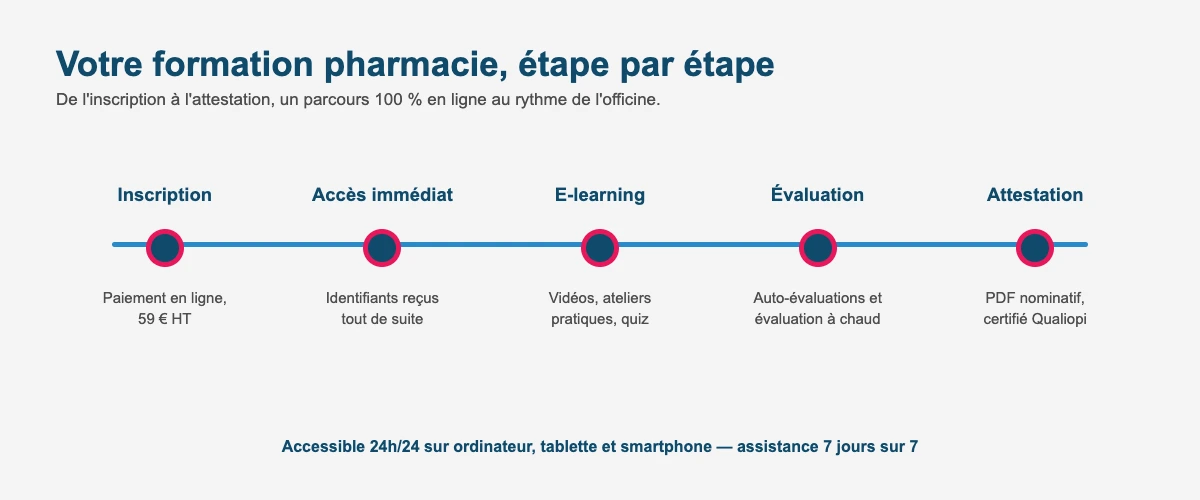 Votre formation pharmacie, étape par étape

De l'inscription à l'attestation, un parcours 100 % en ligne au rythme de l'officine.

Inscription

Paiement en ligne, 59 € HT

Accès immédiat

Identifiants reçus tout de suite

E-learning

Vidéos, ateliers pratiques, quiz

Évaluation

Auto-évaluations et évaluation à chaud

Attestation

PDF nominatif, certifié Qualiopi

Accessible 24h/24 sur ordinateur, tablette et smartphone — assistance 7 jours sur 7